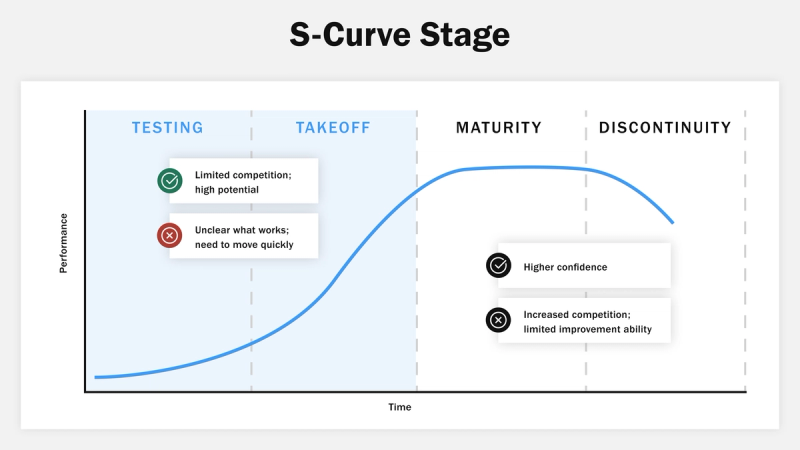 S-Curve Stage

TESTING
TAKEOFF
MATURITY
DISCONTINUITY

Limited competition; high potential

Unclear what works; need to move quickly

Higher confidence

Increased competition; limited improvement ability

Performance

Time